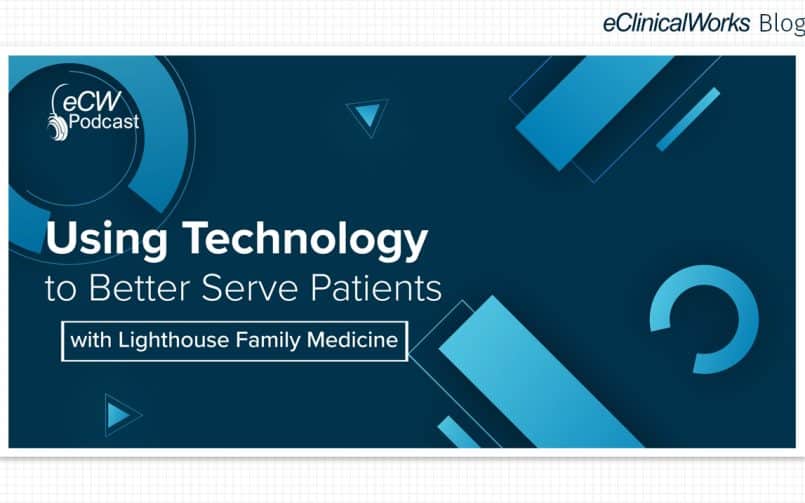 eClinicalWorks Blog

eCW Podcast

Using Technology to Better Serve Patients

with Lighthouse Family Medicine